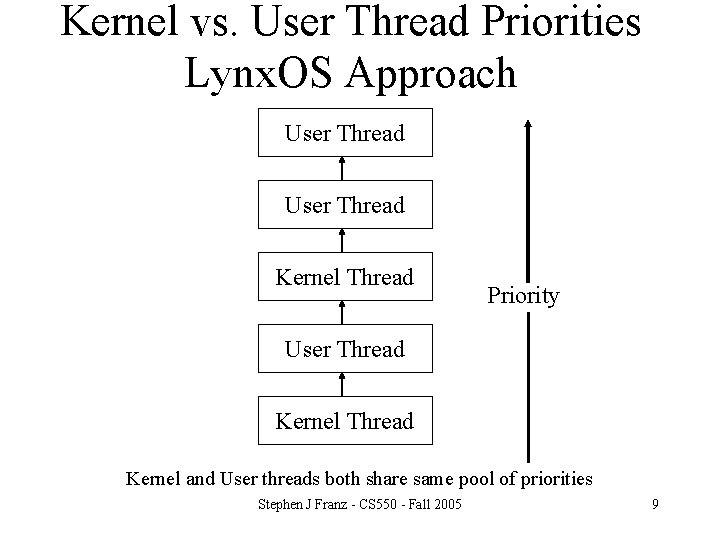 Kernel vs. User Thread Priorities
LynxOS Approach

User Thread

User Thread

Kernel Thread

User Thread

Kernel Thread

Priority

Kernel and User threads both share same pool of priorities

Stephen J Franz - CS550 - Fall 2005

9